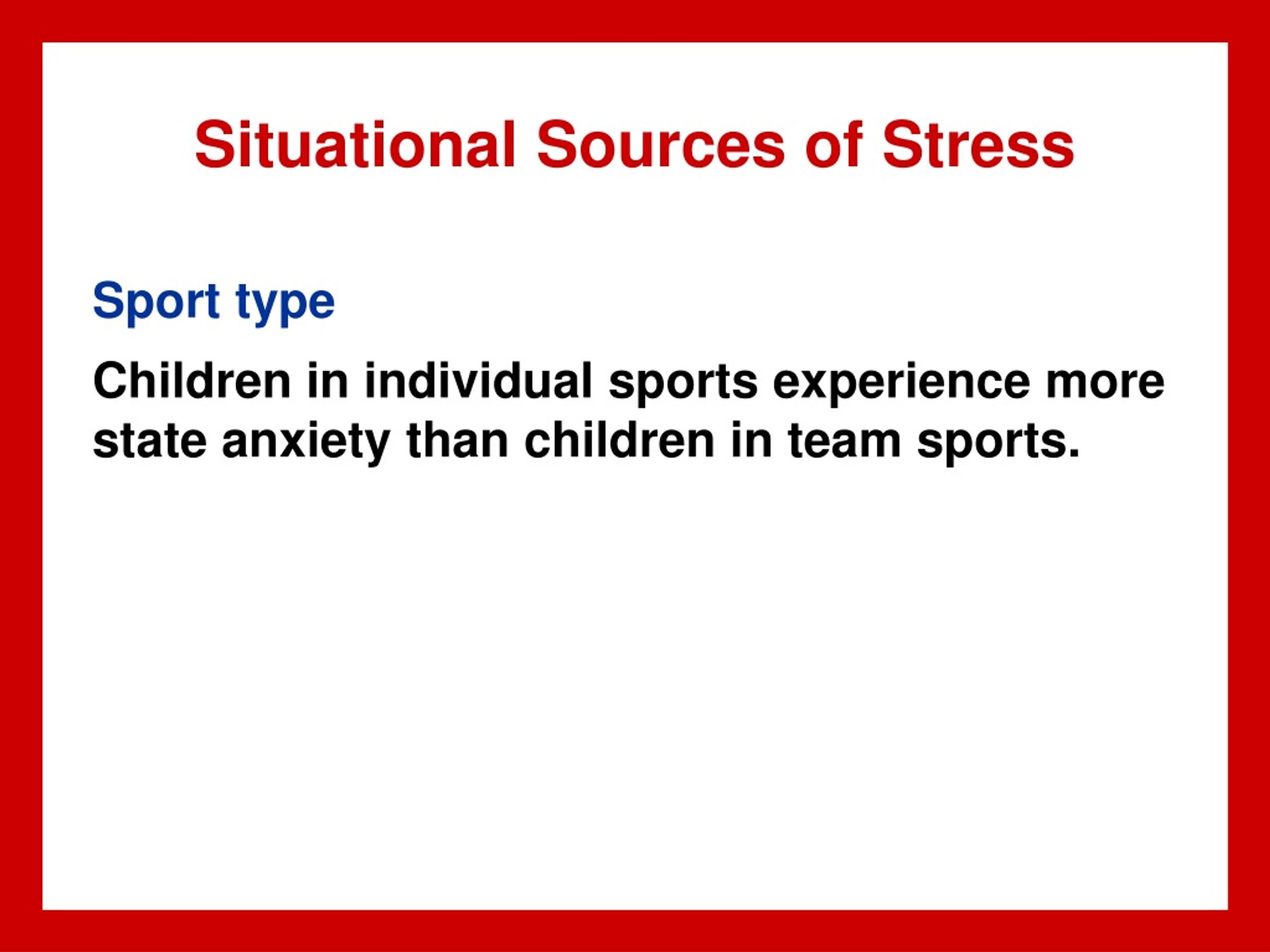 Situational Sources of Stress

Sport type

Children in individual sports experience more state anxiety than children in team sports.